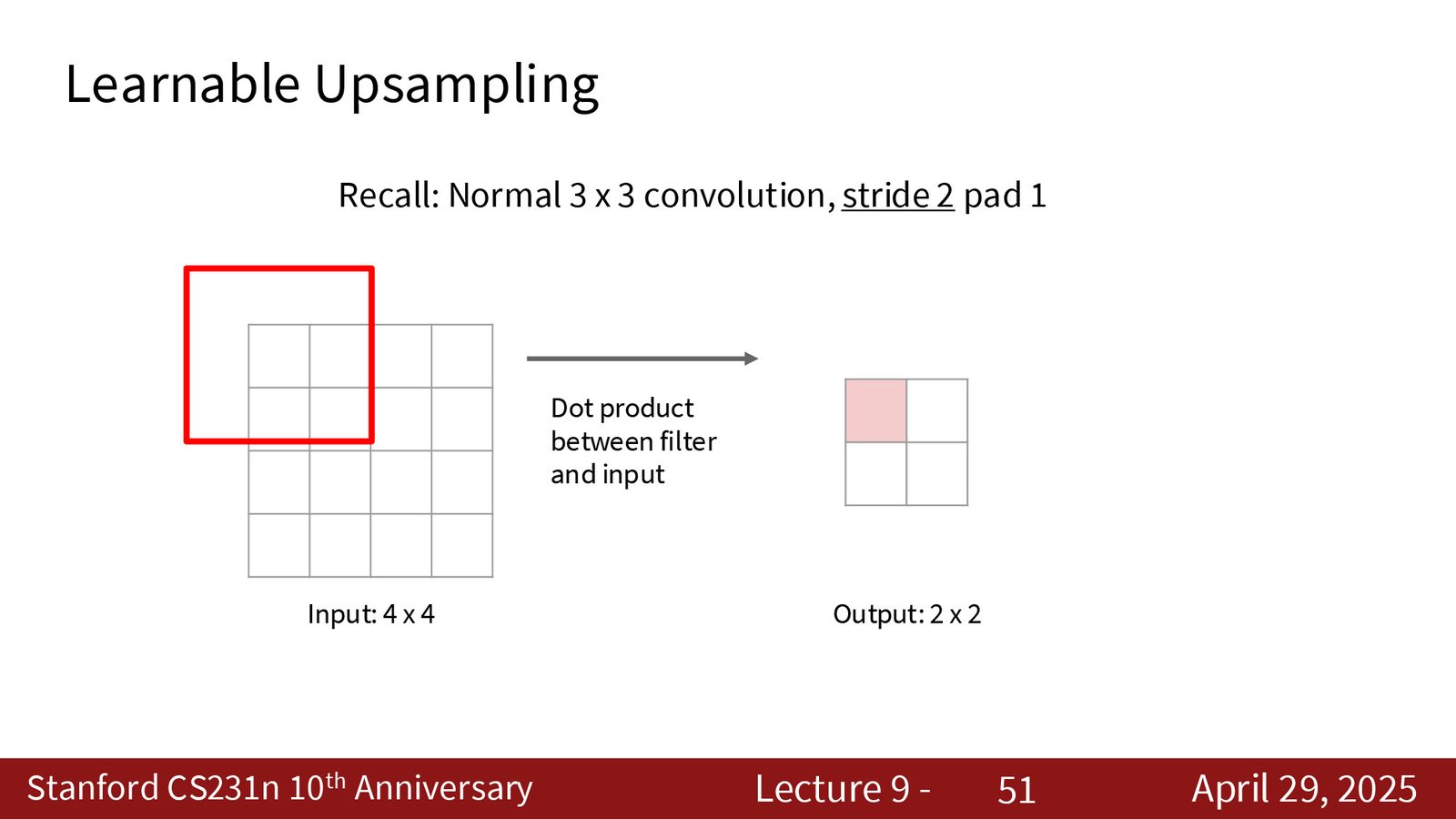 Learnable Upsampling

Recall: Normal 3 x 3 convolution, stride 2 pad 1

Dot product between filter and input

Input: 4 x 4

Output: 2 x 2

Stanford CS231n 10$^{th}$ Anniversary

Lecture 9 - 51

April 29, 2025